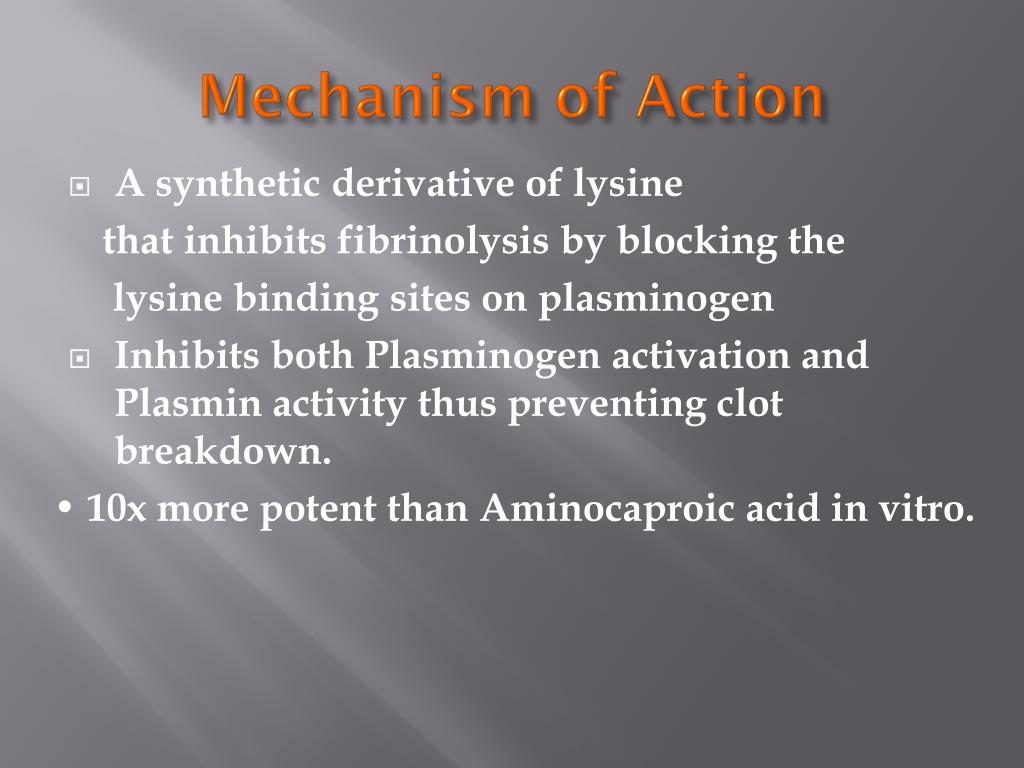 Mechanism of Action

A synthetic derivative of lysine that inhibits fibrinolysis by blocking the lysine binding sites on plasminogen

Inhibits both Plasminogen activation and Plasmin activity thus preventing clot breakdown.

• 10x more potent than Aminocaproic acid in vitro.